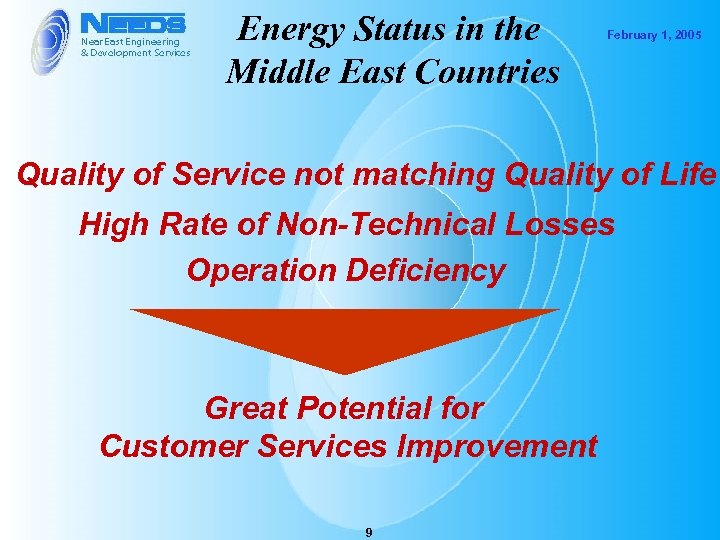 NEEDS
Near East Engineering & Development Services

Energy Status in the Middle East Countries

February 1, 2005

Quality of Service not matching Quality of Life

High Rate of Non-Technical Losses

Operation Deficiency

Great Potential for Customer Services Improvement

9